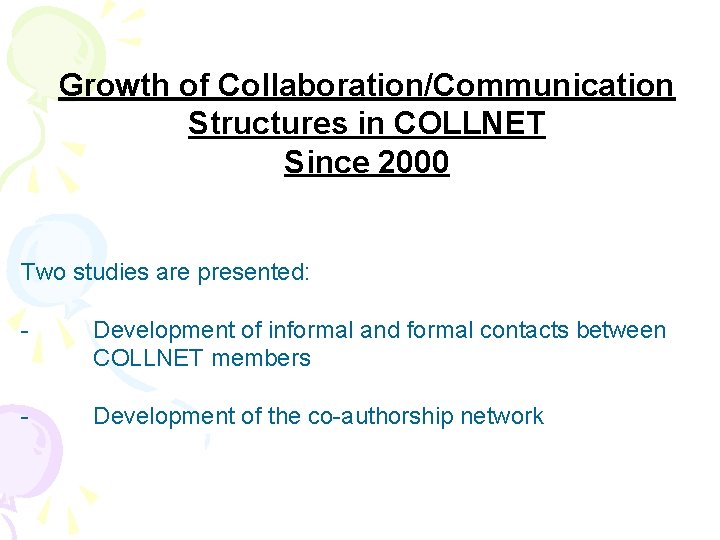 Growth of Collaboration/Communication Structures in COLLNET Since 2000

Two studies are presented:

- Development of informal and formal contacts between COLLNET members

- Development of the co-authorship network